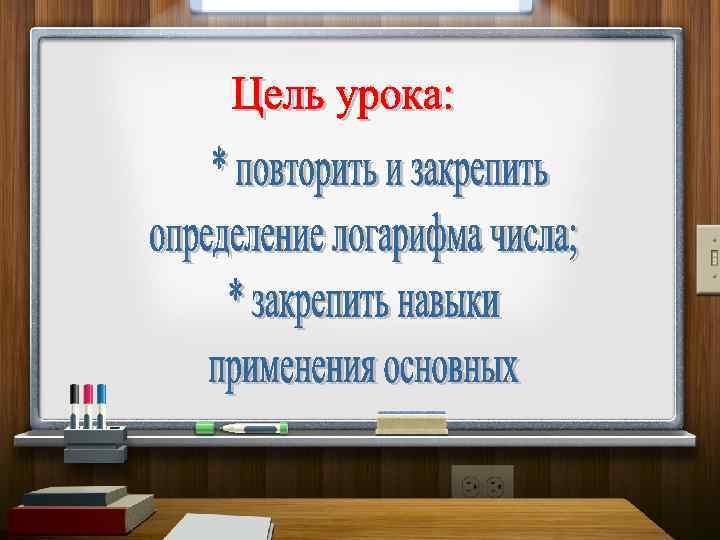 Цель урока:

* повторить и закрепить определение логарифма числа;

* закрепить навыки применения основных